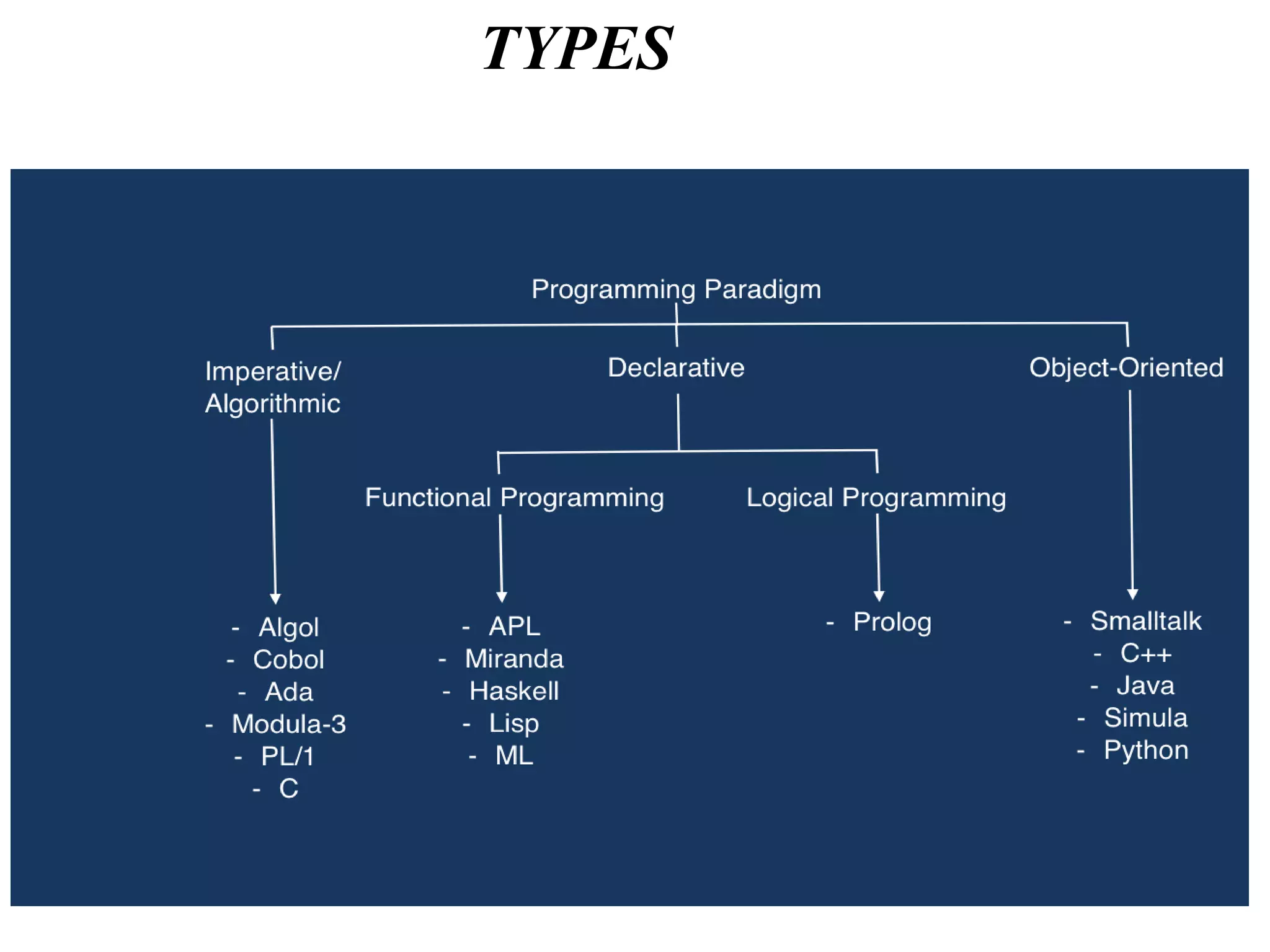 TYPES

Programming Paradigm

Imperative/ Algorithmic

Declarative

Object-Oriented

Functional Programming

Logical Programming

- Algol
- Cobol
- Ada
- Modula-3
- PL/1
- C

- APL
- Miranda
- Haskell
- Lisp
- ML

- Prolog

- Smalltalk
- C++
- Java
- Simula
- Python